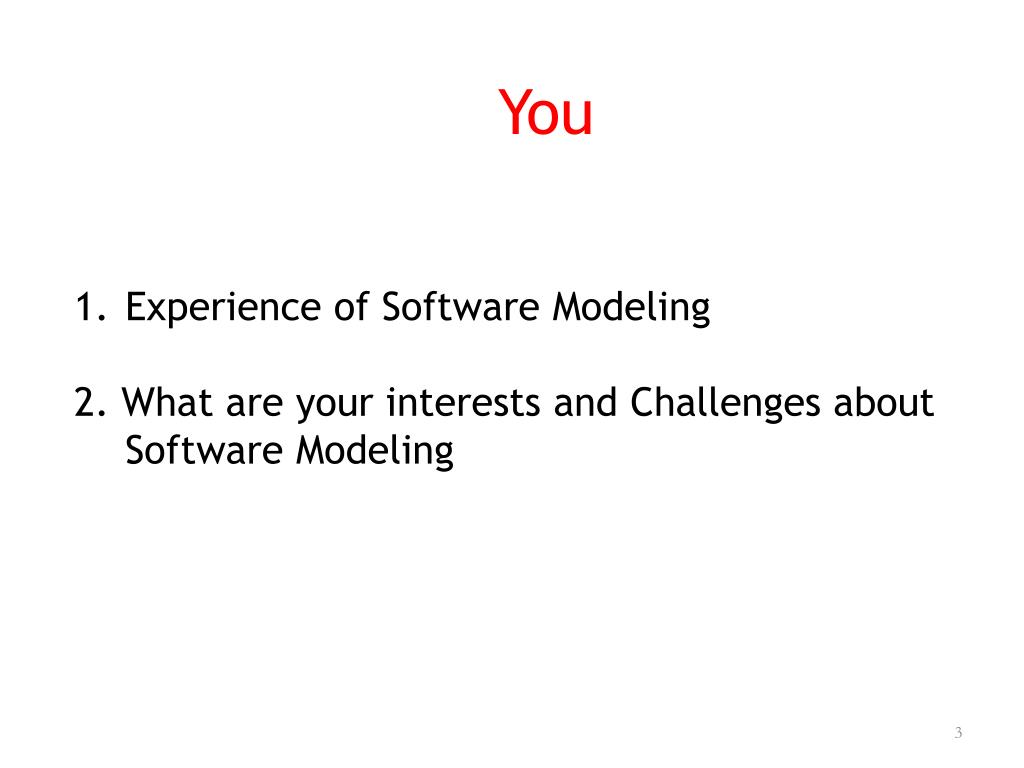 You

1. Experience of Software Modeling

2. What are your interests and Challenges about Software Modeling

3